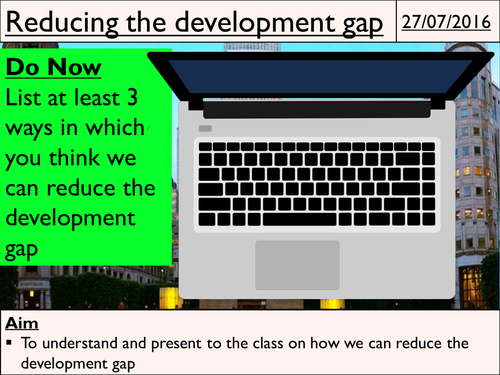 Reducing the development gap

27/07/2016

Do Now
List at least 3 ways in which you think we can reduce the development gap

Aim
▪ To understand and present to the class on how we can reduce the development gap